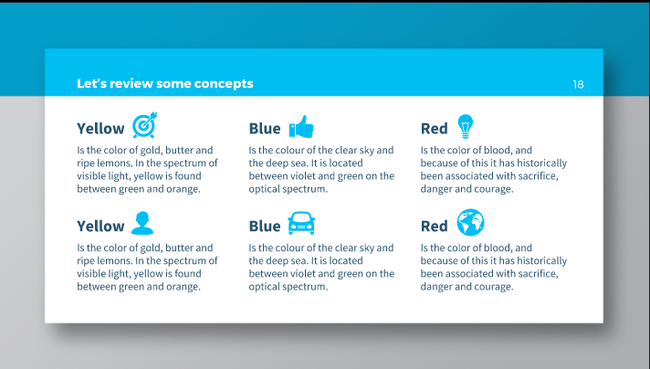 Let's review some concepts

18

Yellow

Is the color of gold, butter and ripe lemons. In the spectrum of visible light, yellow is found between green and orange.

Blue

Is the colour of the clear sky and the deep sea. It is located between violet and green on the optical spectrum.

Red

Is the color of blood, and because of this it has historically been associated with sacrifice, danger and courage.

Yellow

Is the color of gold, butter and ripe lemons. In the spectrum of visible light, yellow is found between green and orange.

Blue

Is the colour of the clear sky and the deep sea. It is located between violet and green on the optical spectrum.

Red

Is the color of blood, and because of this it has historically been associated with sacrifice, danger and courage.